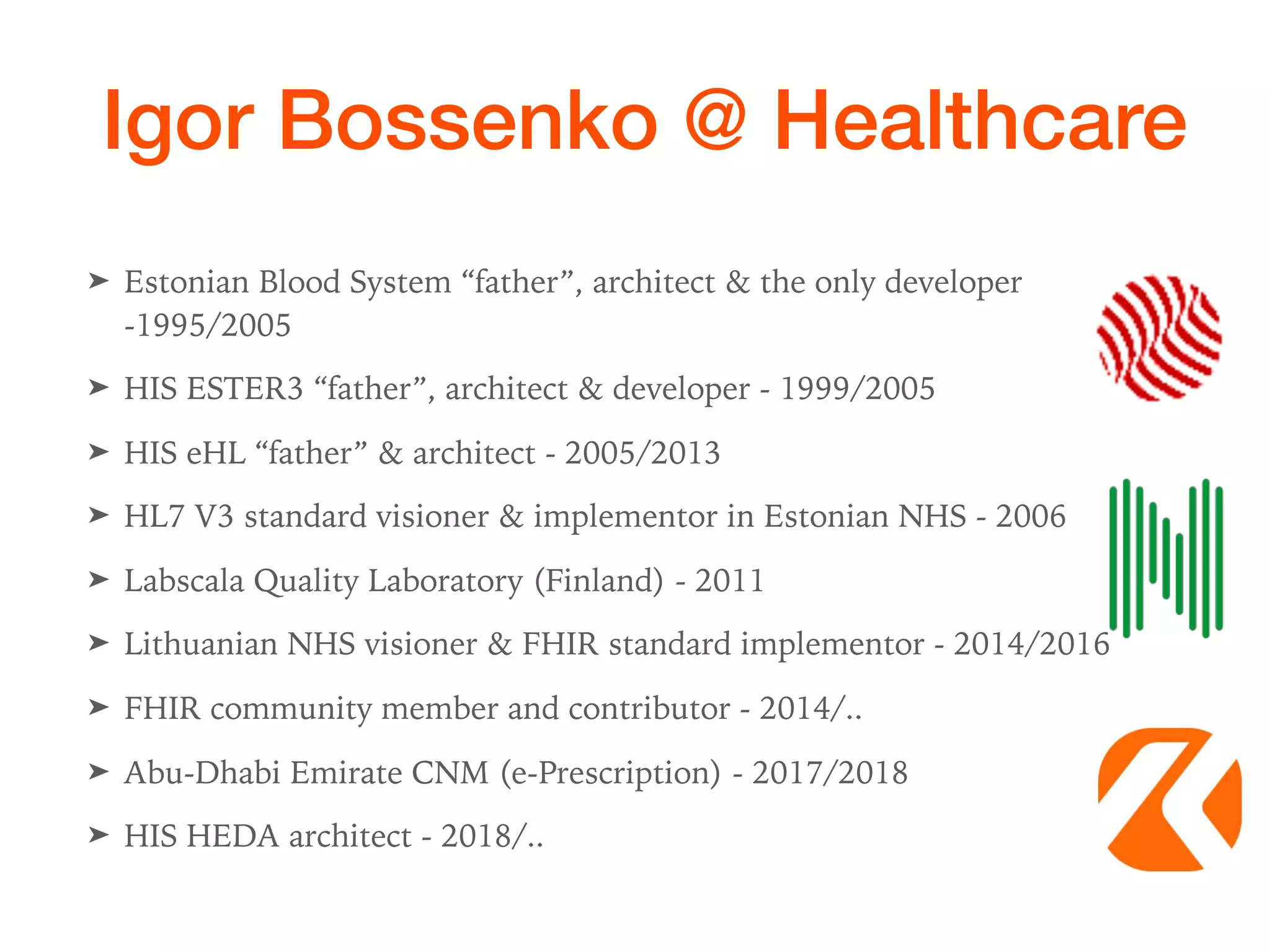 Igor Bossenko @ Healthcare

➤ Estonian Blood System “father”, architect & the only developer -1995/2005

➤ HIS ESTER3 “father”, architect & developer - 1999/2005

➤ HIS eHL “father” & architect - 2005/2013

➤ HL7 V3 standard visioner & implementor in Estonian NHS - 2006

➤ Labscala Quality Laboratory (Finland) - 2011

➤ Lithuanian NHS visioner & FHIR standard implementor - 2014/2016

➤ FHIR community member and contributor - 2014/..

➤ Abu-Dhabi Emirate CNM (e-Prescription) - 2017/2018

➤ HIS HEDA architect - 2018/..